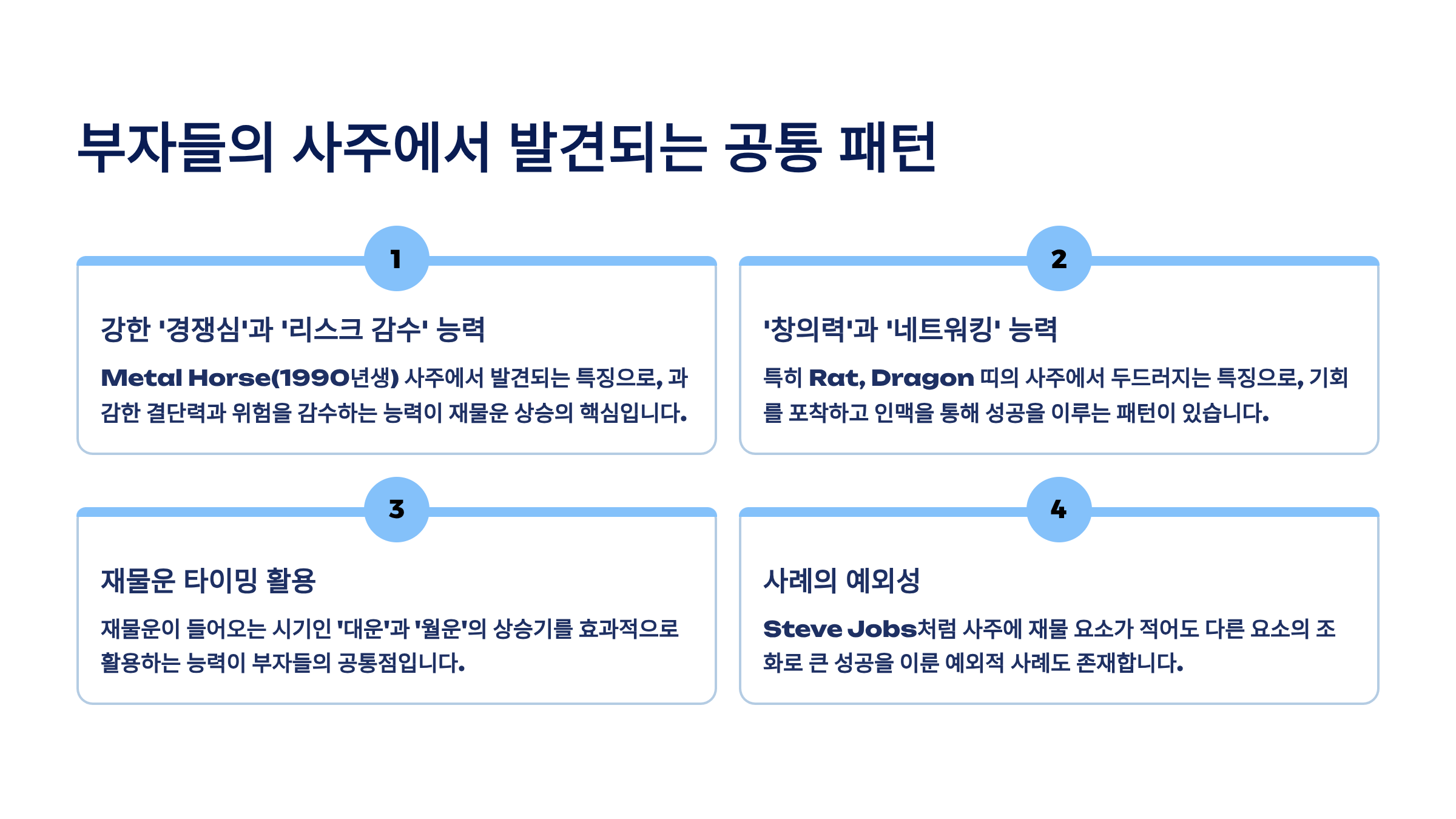 부자들의 사주에서 발견되는 공통 패턴

1

강한 '경쟁심'과 '리스크 감수' 능력

Metal Horse(1990년생) 사주에서 발견되는 특징으로, 과감한 결단력과 위험을 감수하는 능력이 재물운 상승의 핵심입니다.

2

'창의력'과 '네트워킹' 능력

특히 Rat, Dragon 띠의 사주에서 두드러지는 특징으로, 기회를 포착하고 인맥을 통해 성공을 이루는 패턴이 있습니다.

3

재물운 타이밍 활용

재물운이 들어오는 시기인 '대운'과 '월운'의 상승기를 효과적으로 활용하는 능력이 부자들의 공통점입니다.

4

사례의 예외성

Steve Jobs처럼 사주에 재물 요소가 적어도 다른 요소의 조화로 큰 성공을 이룬 예외적 사례도 존재합니다.